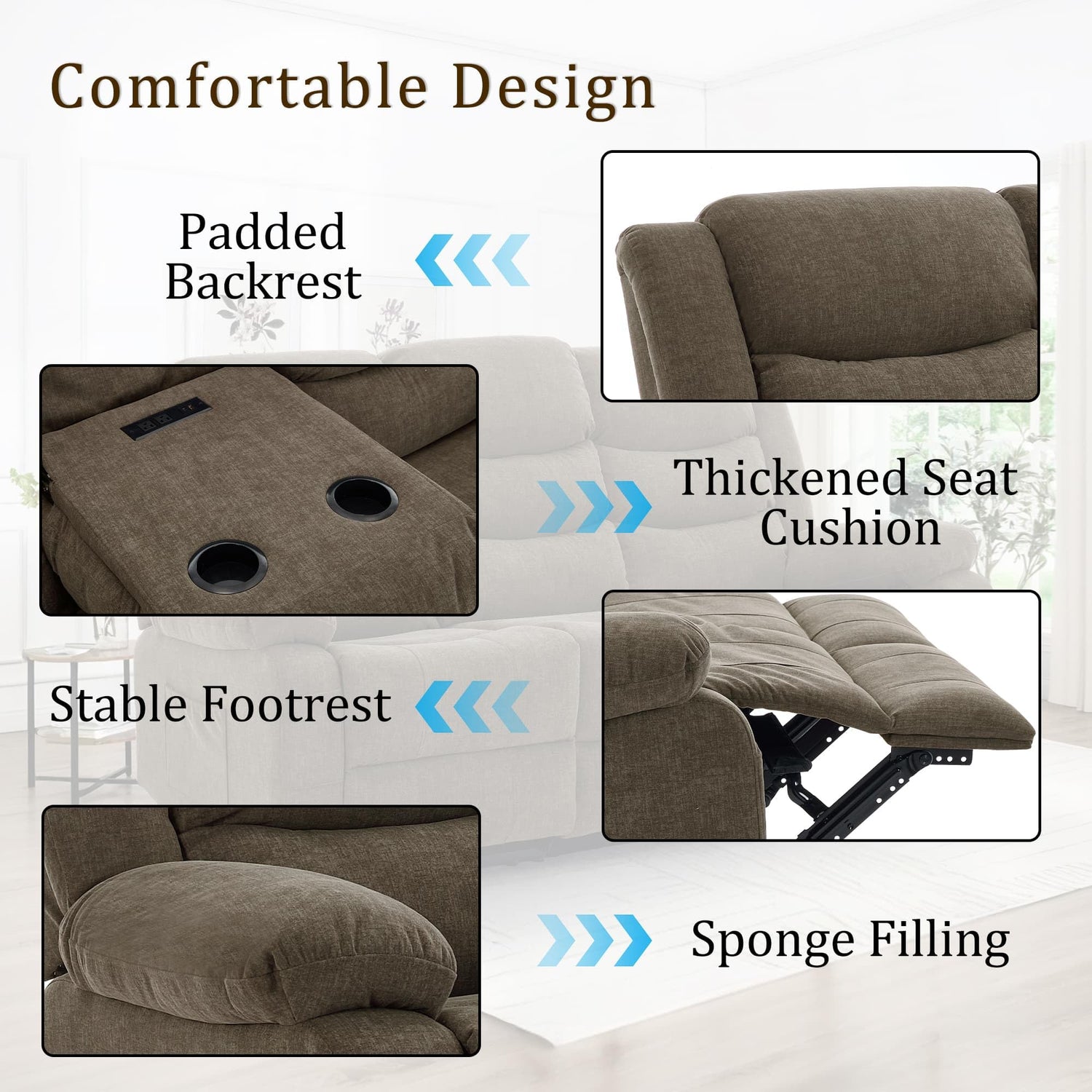 Comfortable Design

Padded Backrest

Thickened Seat Cushion

Stable Footrest

Sponge Filling